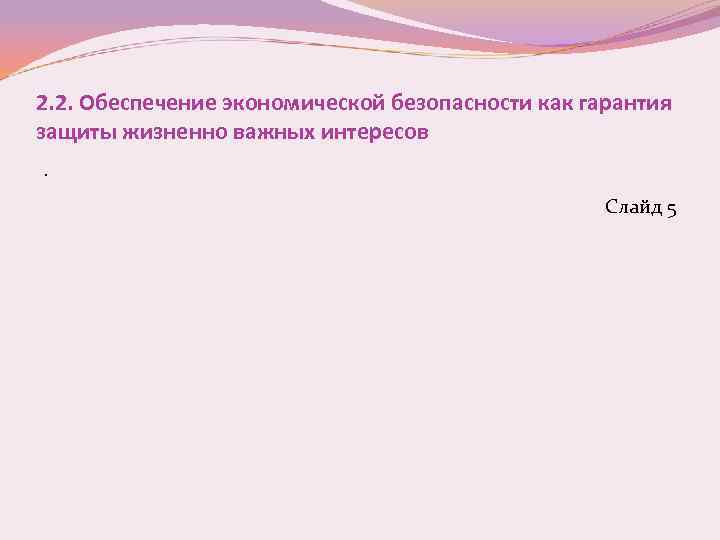 2.2. Обеспечение экономической безопасности как гарантия защиты жизненно важных интересов

.

Слайд 5